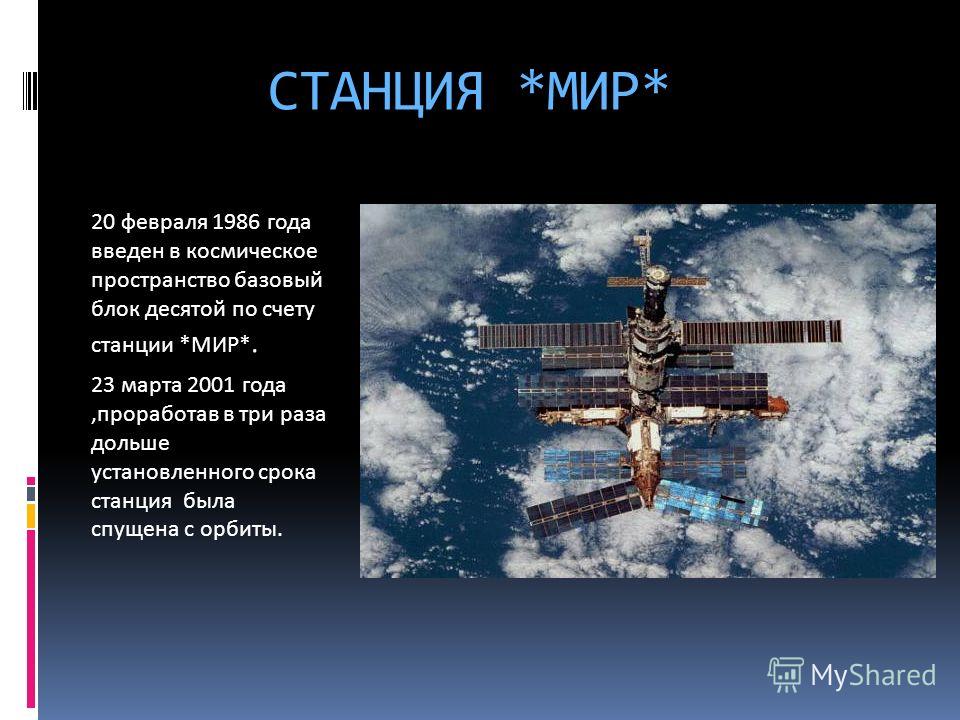 СТАНЦИЯ *МИР*

20 февраля 1986 года введен в космическое пространство базовый блок десятой по счету станции *МИР*.

23 марта 2001 года ,проработав в три раза дольше установленного срока станция была спущена с орбиты.

MyShared